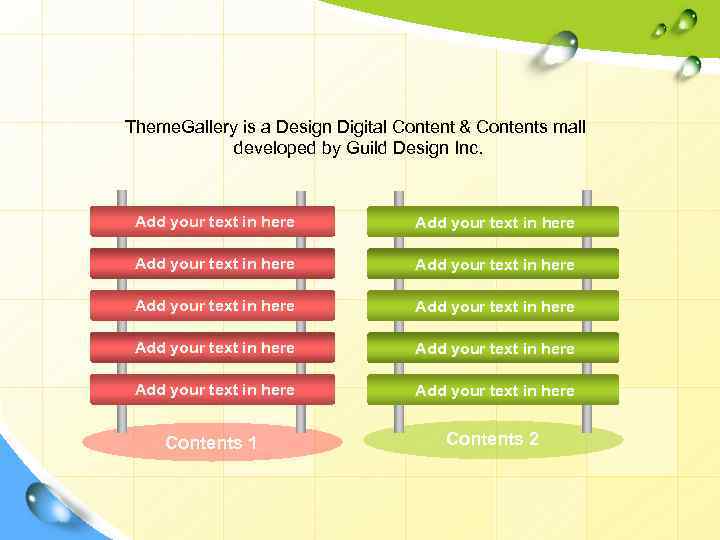 ThemeGallery is a Design Digital Content & Contents mall developed by Guild Design Inc.

Add your text in here

Add your text in here

Add your text in here

Add your text in here

Add your text in here

Contents 1

Add your text in here

Add your text in here

Add your text in here

Add your text in here

Add your text in here

Contents 2